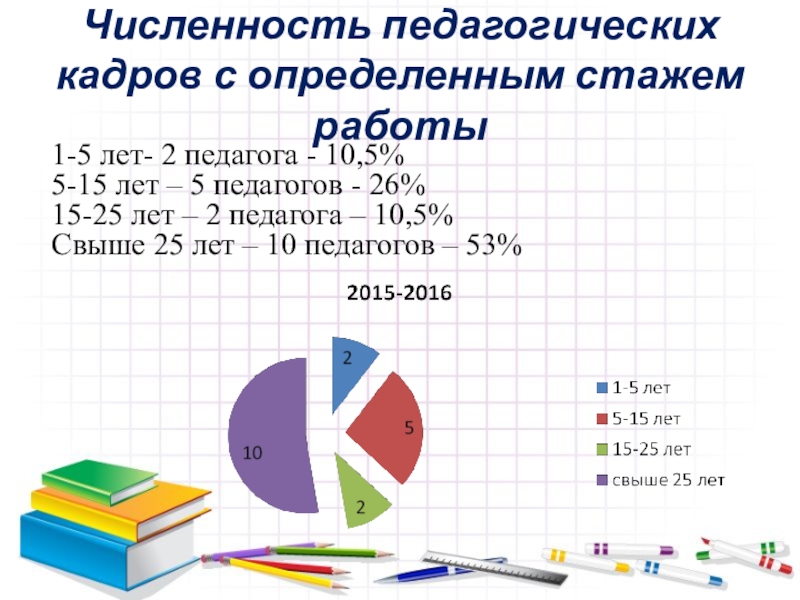 Численность педагогических кадров с определенным стажем работы

1-5 лет- 2 педагога - 10,5%
5-15 лет – 5 педагогов - 26%
15-25 лет – 2 педагога – 10,5%
Свыше 25 лет – 10 педагогов – 53%

2015-2016

2
5
2
10

1-5 лет
5-15 лет
15-25 лет
свыше 25 лет